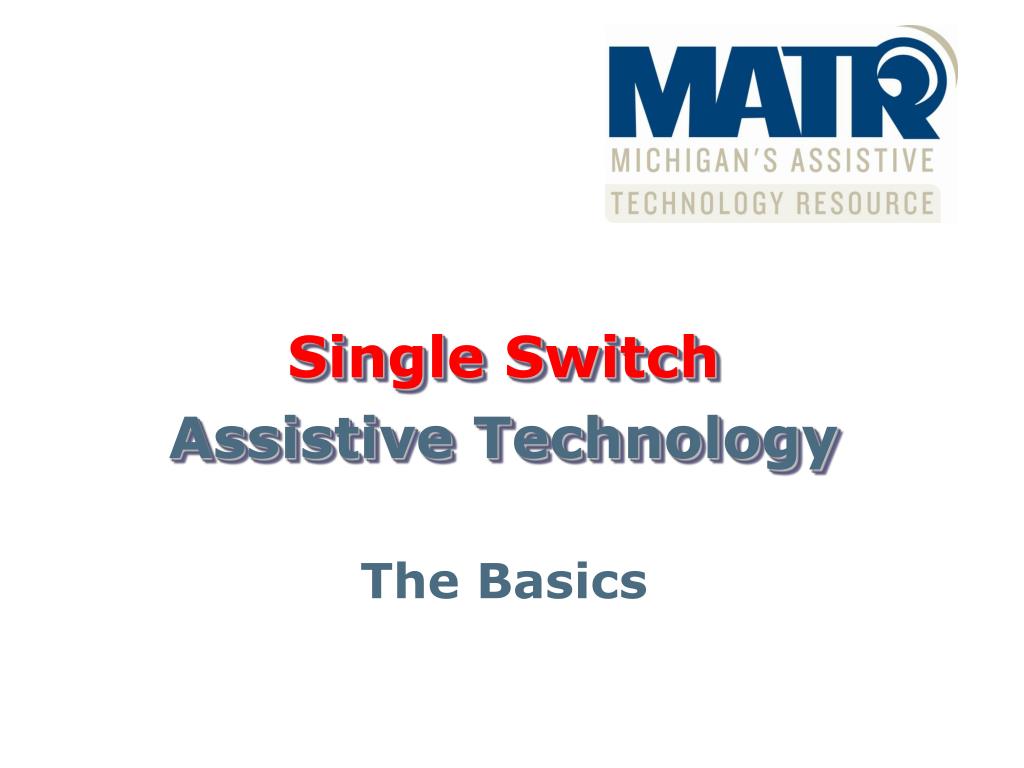 MATR
MICHIGAN'S ASSISTIVE
TECHNOLOGY RESOURCE

Single Switch
Assistive Technology

The Basics